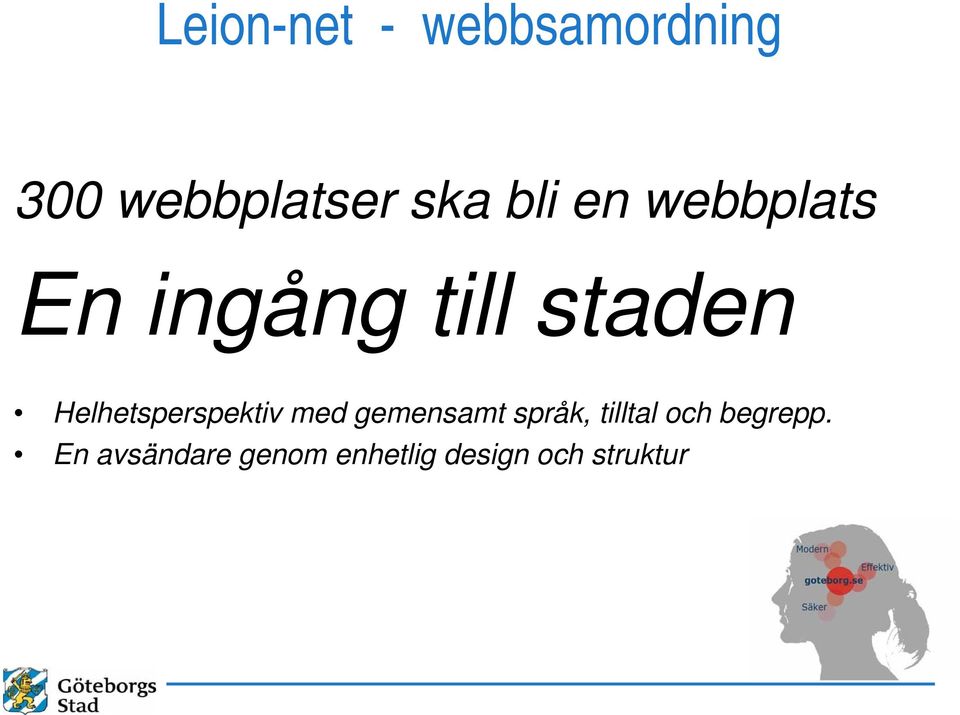 Leion-net - webbsamordning

300 webbplatser ska bli en webbplats

En ingång till staden

• Helhetsperspektiv med gemensamt språk, tilltal och begrepp.
• En avsändare genom enhetlig design och struktur

Modern
Effektiv
goteborg.se
Säker

Göteborgs Stad